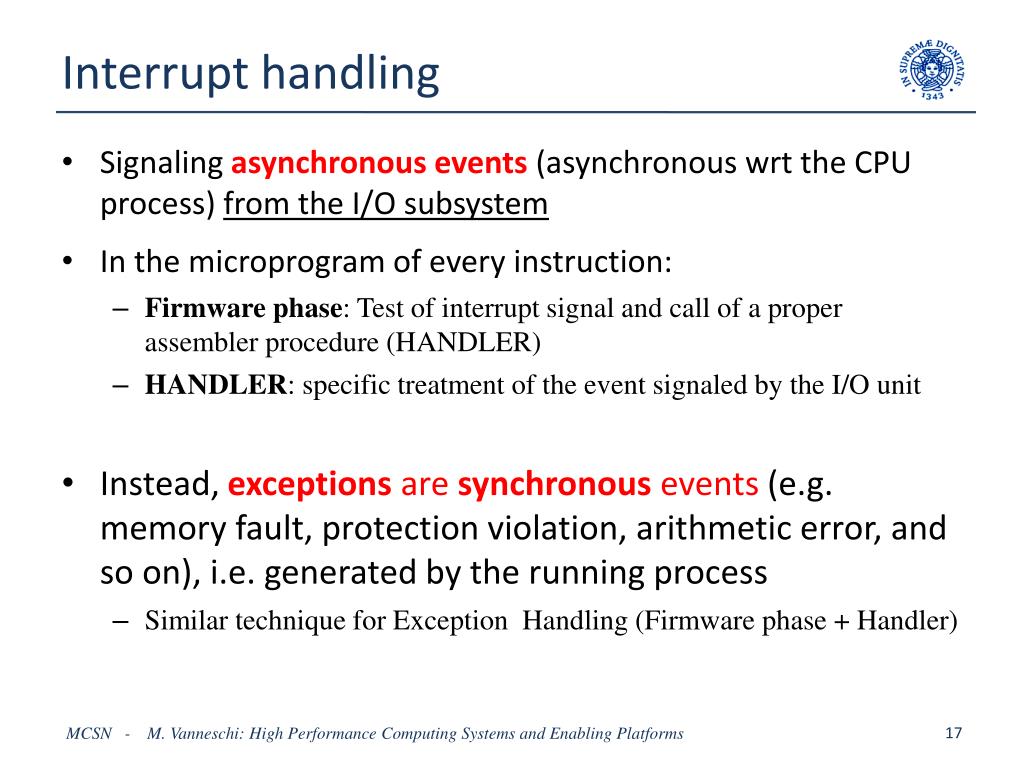 Interrupt handling

IN SUPREMÆ DIGNITATIS 1343

• Signaling asynchronous events (asynchronous wrt the CPU process) from the I/O subsystem

• In the microprogram of every instruction:
– Firmware phase: Test of interrupt signal and call of a proper assembler procedure (HANDLER)
– HANDLER: specific treatment of the event signaled by the I/O unit

• Instead, exceptions are synchronous events (e.g. memory fault, protection violation, arithmetic error, and so on), i.e. generated by the running process
– Similar technique for Exception Handling (Firmware phase + Handler)

MCSN - M. Vanneschi: High Performance Computing Systems and Enabling Platforms

17